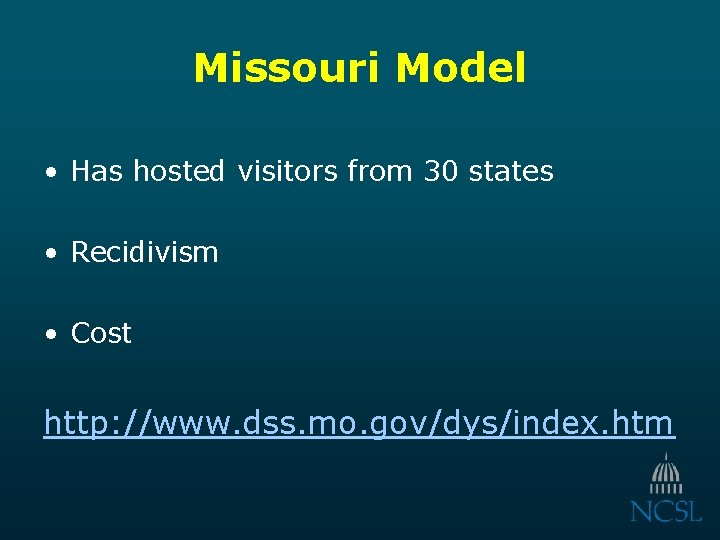 Missouri Model

• Has hosted visitors from 30 states

• Recidivism

• Cost

http://www.dss.mo.gov/dys/index.htm

NCSL